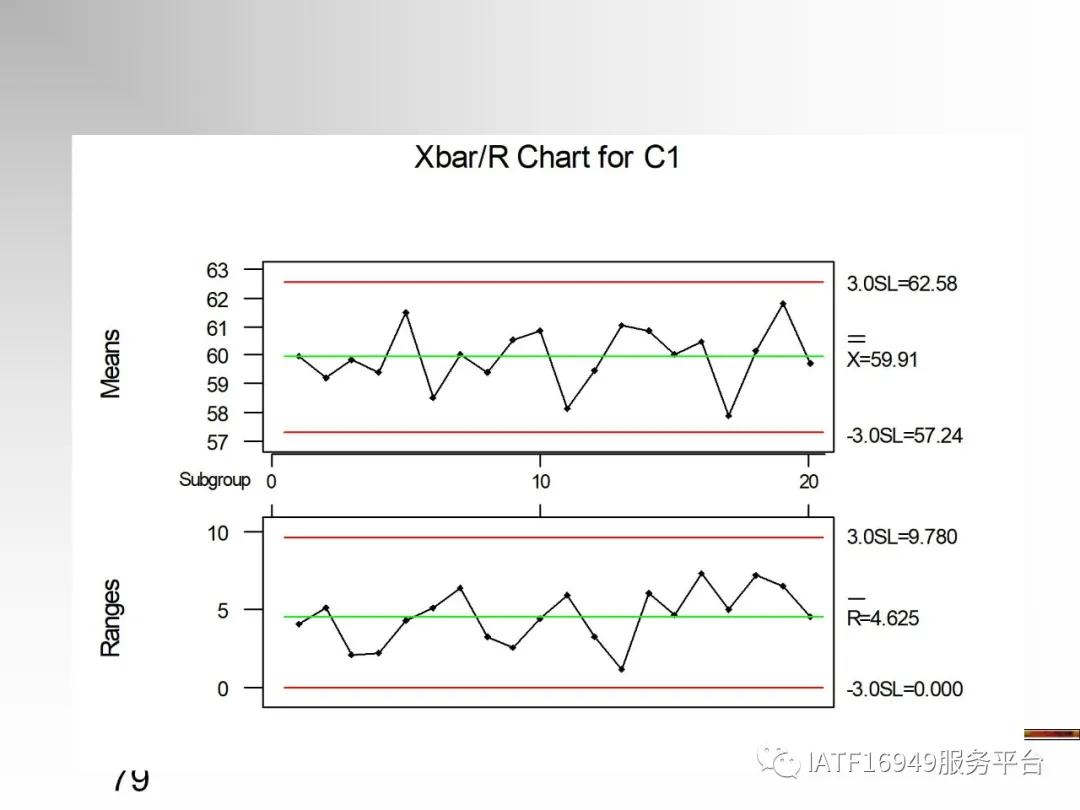 Xbar/R Chart for C1

Means

63
62
61
60
59
58
57

3.0SL=62.58

$\bar{\bar{X}}$=59.91

-3.0SL=57.24

Subgroup 0 10 20

Ranges

10
5
0

3.0SL=9.780

$\bar{R}$=4.625

-3.0SL=0.000

79

IATF16949服务平台